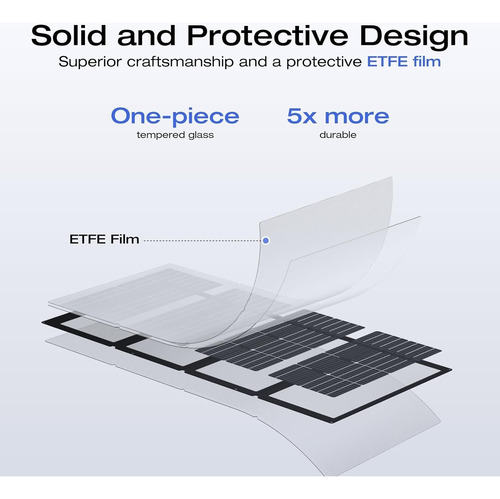 Solid and Protective Design
Superior craftsmanship and a protective ETFE film

One-piece
tempered glass

5x more
durable

ETFE Film